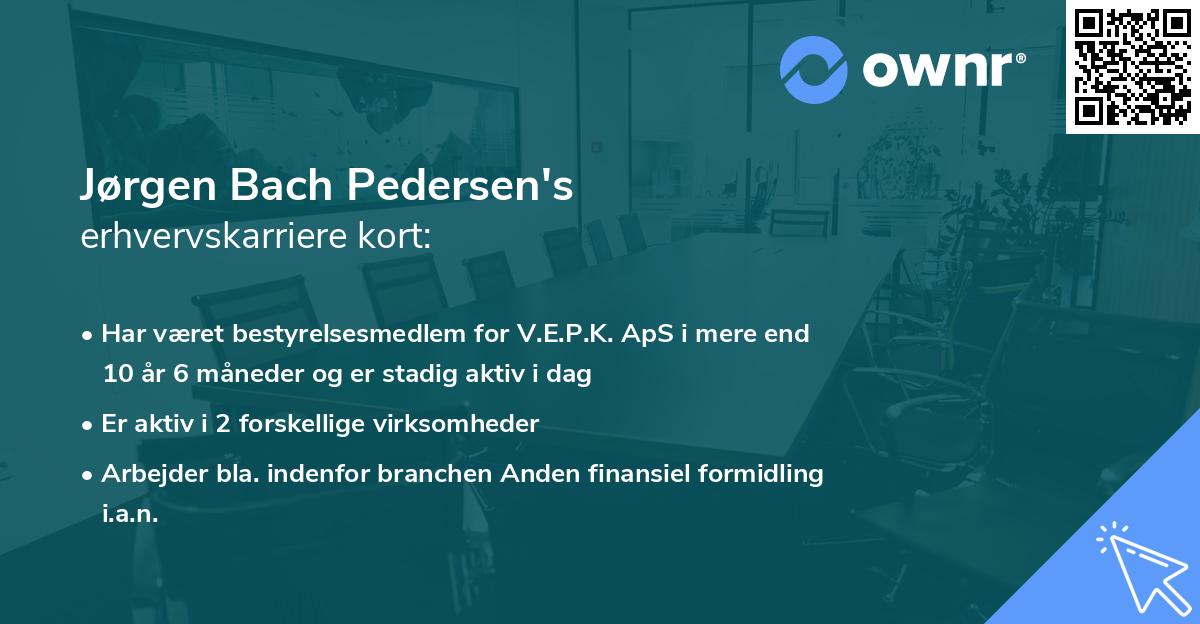 ownr®

Jørgen Bach Pedersen's
erhvervskarriere kort:

• Har været bestyrelsesmedlem for V.E.P.K. ApS i mere end 10 år 6 måneder og er stadig aktiv i dag

• Er aktiv i 2 forskellige virksomheder

• Arbejder bla. indenfor branchen Anden finansiel formidling i.a.n.